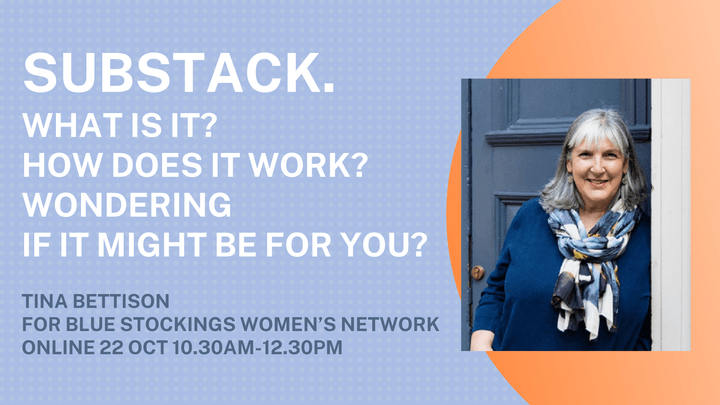 SUBSTACK.
WHAT IS IT?
HOW DOES IT WORK?
WONDERING
IF IT MIGHT BE FOR YOU?

TINA BETTISON
FOR BLUE STOCKINGS WOMEN'S NETWORK
ONLINE 22 OCT 10.30AM-12.30PM